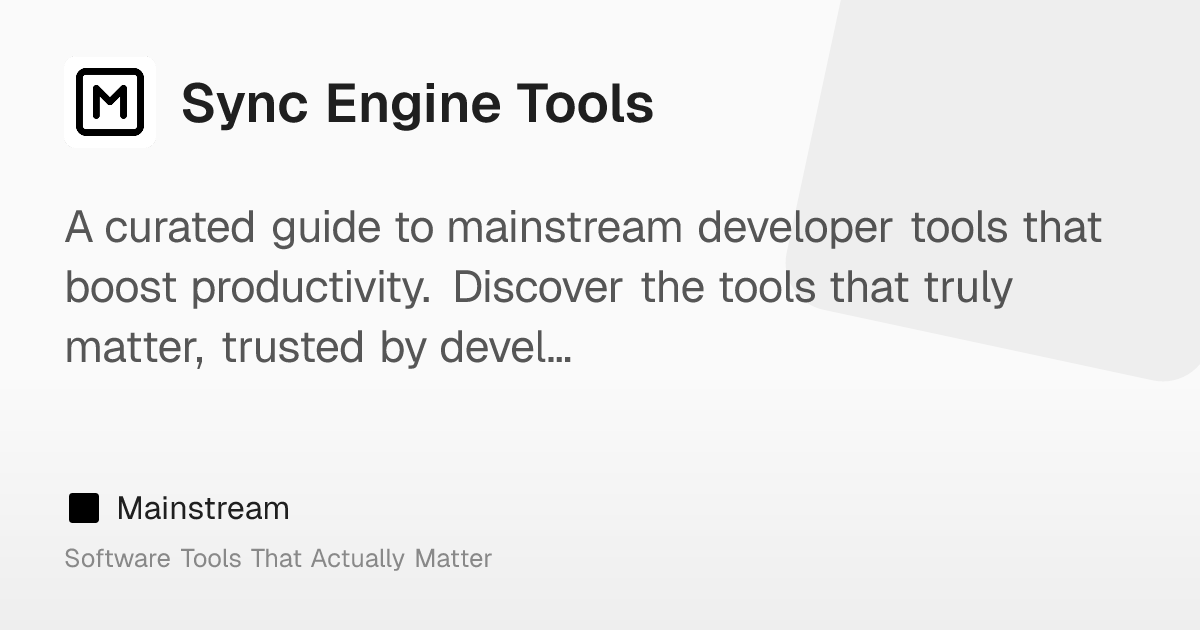 M

Sync Engine Tools

A curated guide to mainstream developer tools that boost productivity. Discover the tools that truly matter, trusted by devel...

Mainstream

Software Tools That Actually Matter